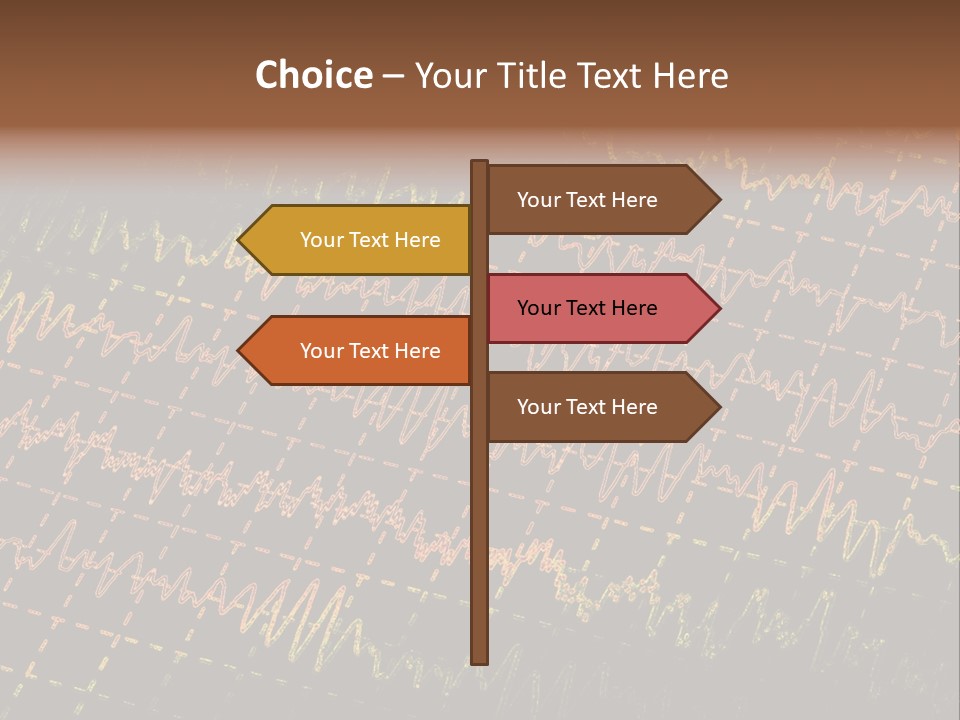 Choice – Your Title Text Here

Your Text Here

Your Text Here

Your Text Here

Your Text Here

Your Text Here